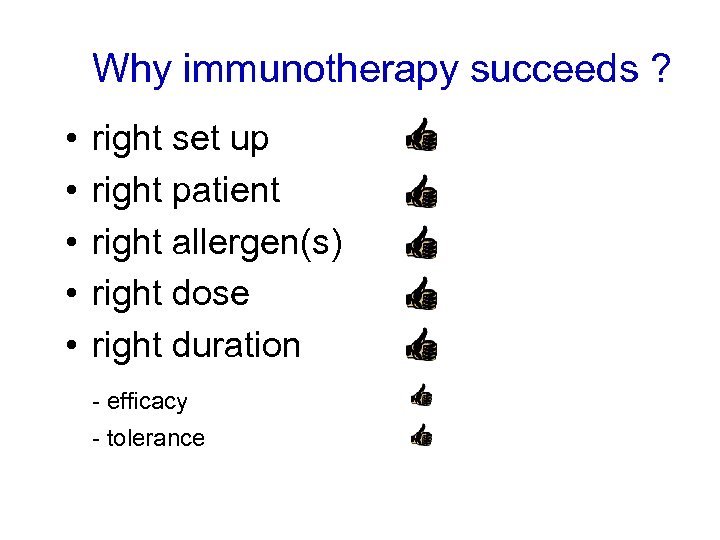 Why immunotherapy succeeds ?

• right set up
• right patient
• right allergen(s)
• right dose
• right duration

- efficacy
- tolerance